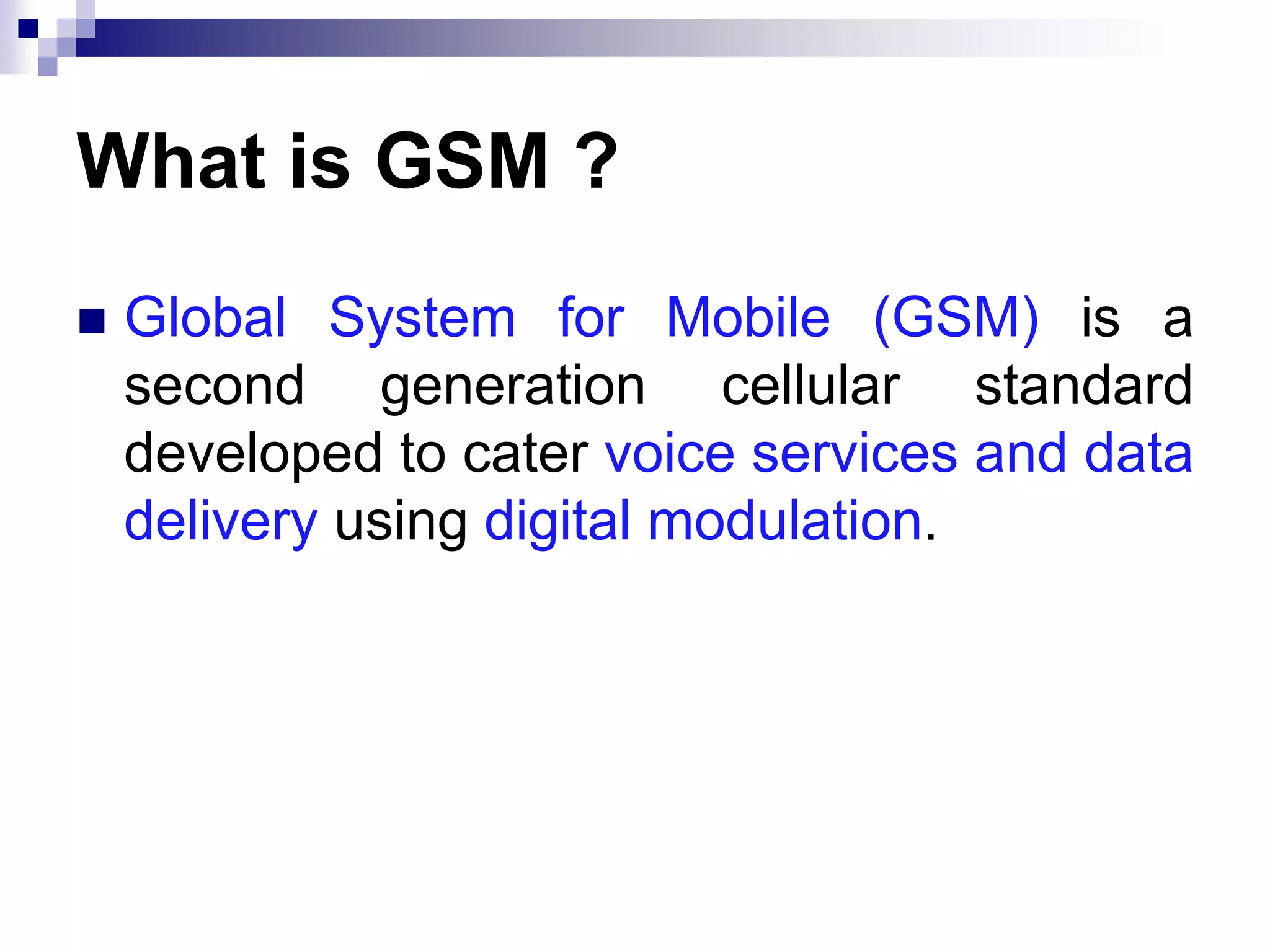 What is GSM ?

■ Global System for Mobile (GSM) is a second generation cellular standard developed to cater voice services and data delivery using digital modulation.